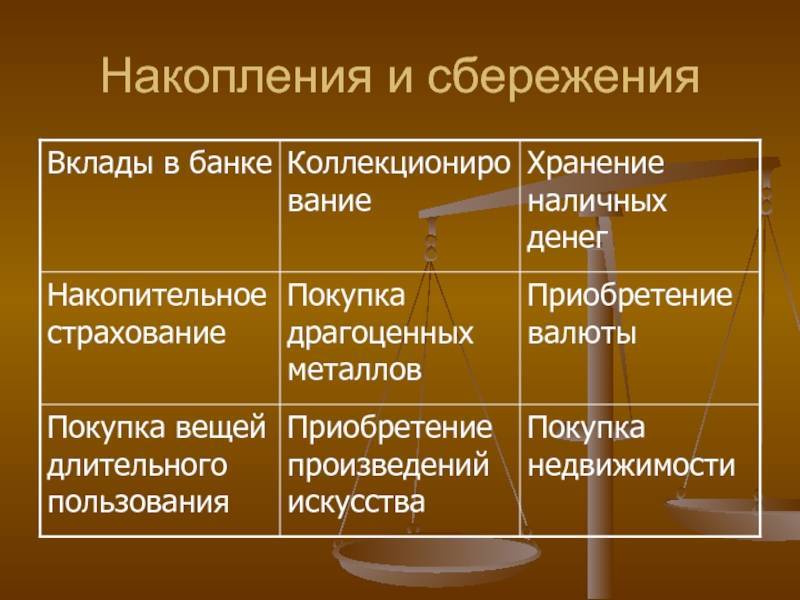 Накопления и сбережения

| Вклады в банке | Коллекционирование | Хранение наличных денег |
|---|---|---|
| Накопительное страхование | Покупка драгоценных металлов | Приобретение валюты |
| Покупка вещей длительного пользования | Приобретение произведений искусства | Покупка недвижимости |